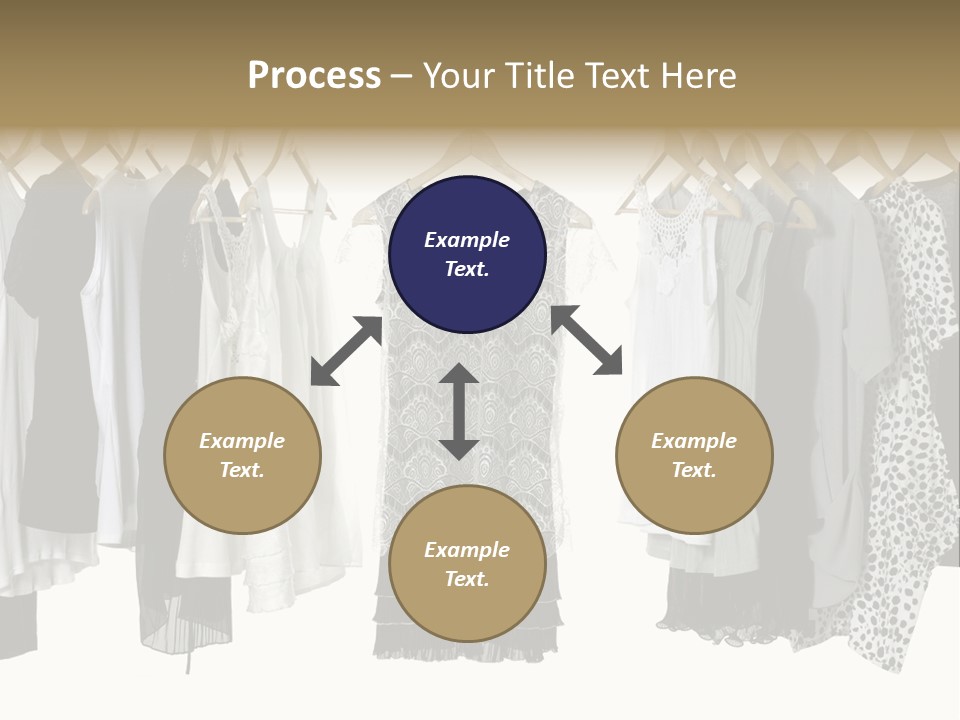 Process – Your Title Text Here

Example Text.

Example Text.

Example Text.

Example Text.